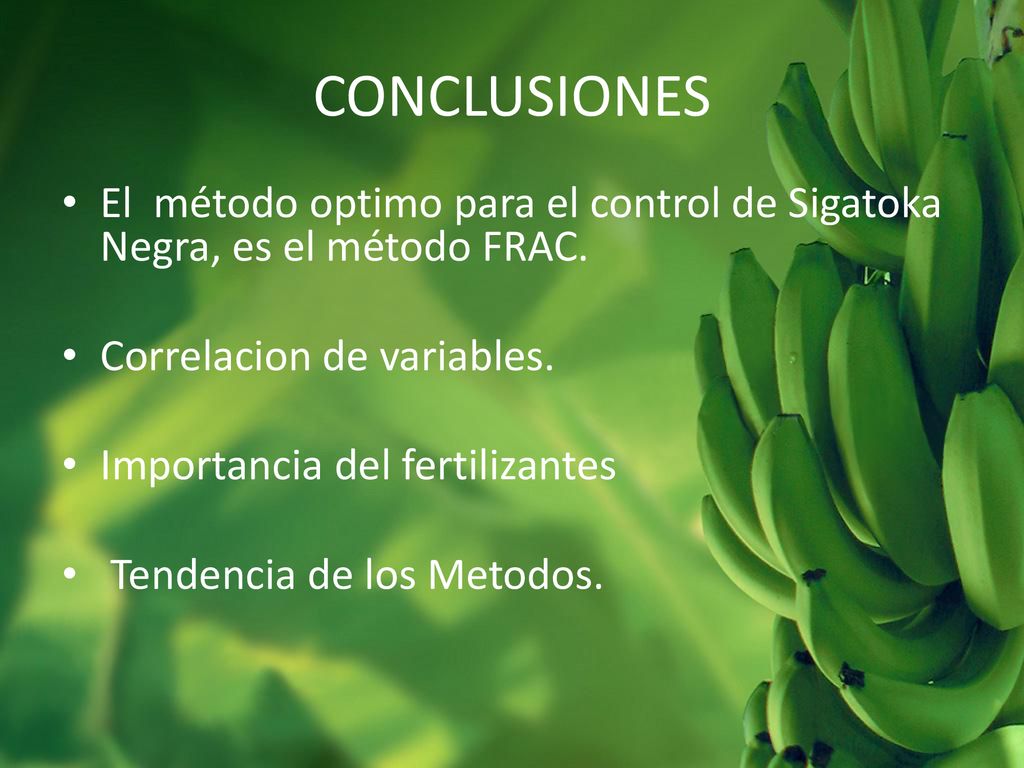 CONCLUSIONES

• El método optimo para el control de Sigatoka Negra, es el método FRAC.

• Correlacion de variables.

• Importancia del fertilizantes

• Tendencia de los Metodos.